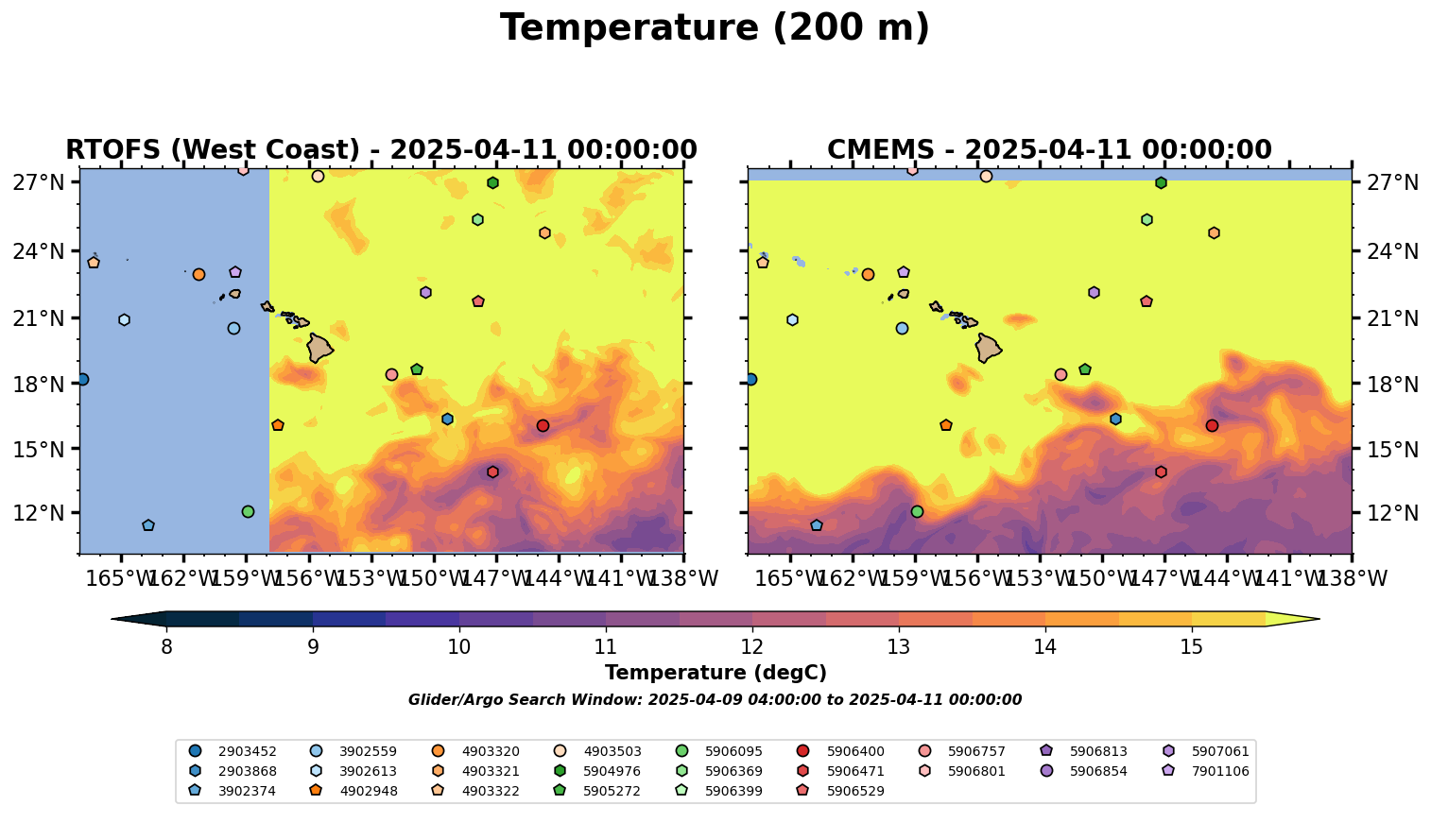 Temperature (200 m)

RTOFS (West Coast) - 2025-04-11 00:00:00

27°N
24°N
21°N
18°N
15°N
12°N

165°W 162°W 159°W 156°W 153°W 150°W 147°W 144°W 141°W 138°W

CMEMS - 2025-04-11 00:00:00

27°N
24°N
21°N
18°N
15°N
12°N

165°W 162°W 159°W 156°W 153°W 150°W 147°W 144°W 141°W 138°W

8 9 10 11 12 13 14 15

Temperature (degC)

Glider/Argo Search Window: 2025-04-09 04:00:00 to 2025-04-11 00:00:00

2903452
2903868
3902374
3902559
3902613
4902948
4903320
4903321
4903322
4903503
5904976
5905272
5906095
5906369
5906399
5906400
5906471
5906529
5906757
5906801
5906813
5906854
5907061
7901106